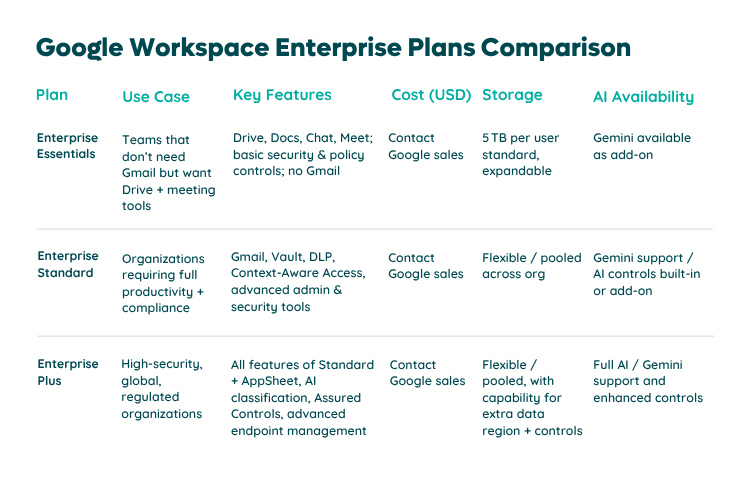 Google Workspace Enterprise Plans Comparison

| Plan | Use Case | Key Features | Cost (USD) | Storage | AI Availability |
|---|---|---|---|---|---|
| Enterprise Essentials | Teams that don't need Gmail but want Drive + meeting tools | Drive, Docs, Chat, Meet; basic security & policy controls; no Gmail | Contact Google sales | 5 TB per user standard, expandable | Gemini available as add-on |
| Enterprise Standard | Organizations requiring full productivity + compliance | Gmail, Vault, DLP, Context-Aware Access, advanced admin & security tools | Contact Google sales | Flexible / pooled across org | Gemini support / AI controls built-in or add-on |
| Enterprise Plus | High-security, global, regulated organizations | All features of Standard + AppSheet, AI classification, Assured Controls, advanced endpoint management | Contact Google sales | Flexible / pooled, with capability for extra data region + controls | Full AI / Gemini support and enhanced controls |